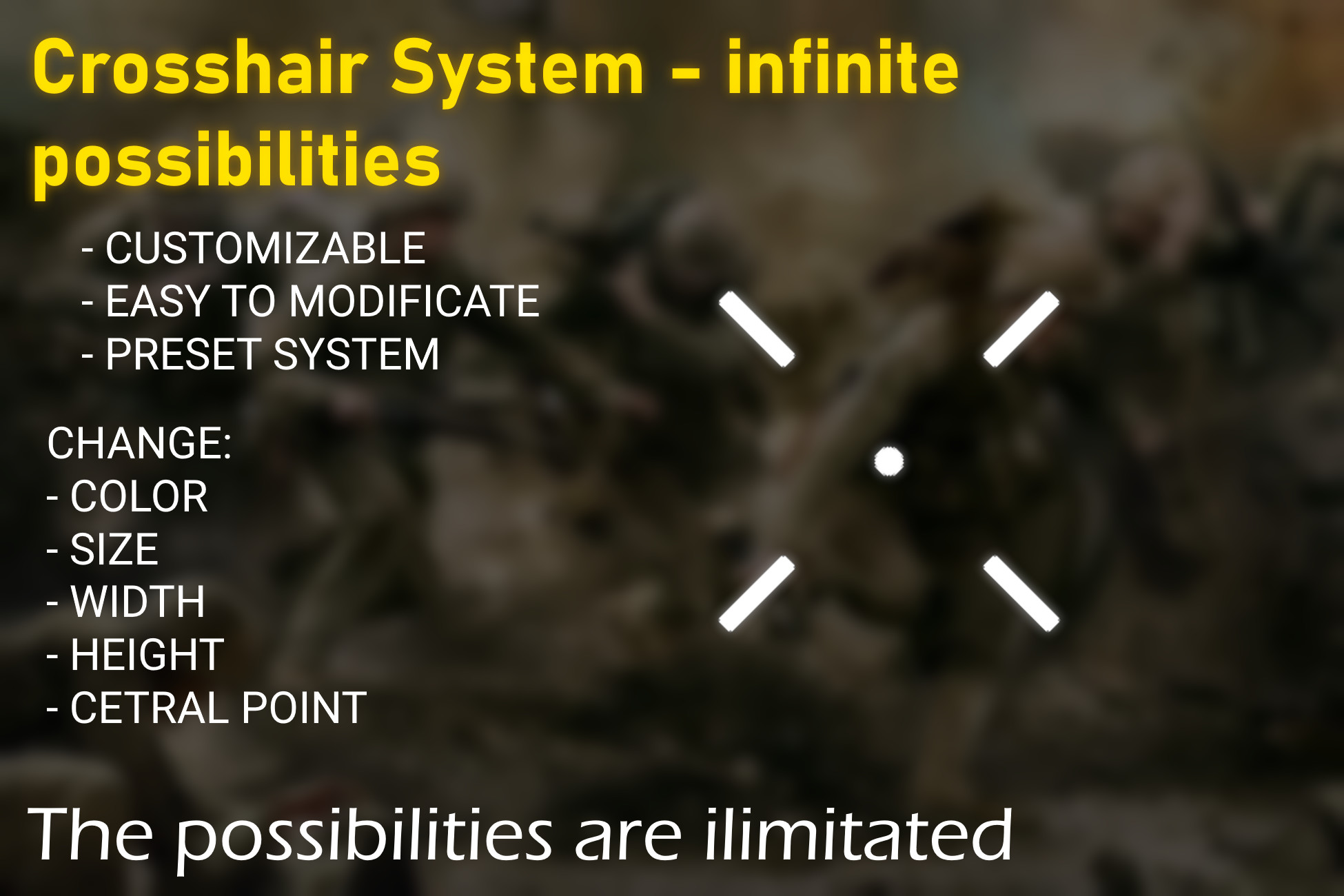 Crosshair System - infinite possibilities

- CUSTOMIZABLE
- EASY TO MODIFICATE
- PRESET SYSTEM

CHANGE:
- COLOR
- SIZE
- WIDTH
- HEIGHT
- CETRAL POINT

The possibilities are ilimitated